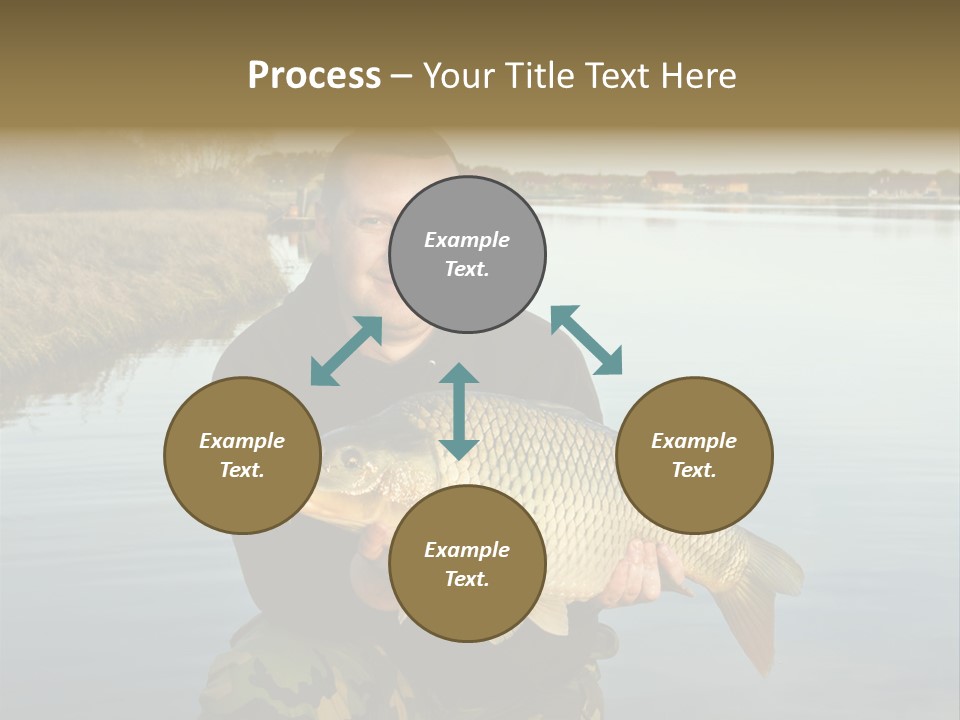 Process – Your Title Text Here

Example Text.

Example Text.

Example Text.

Example Text.